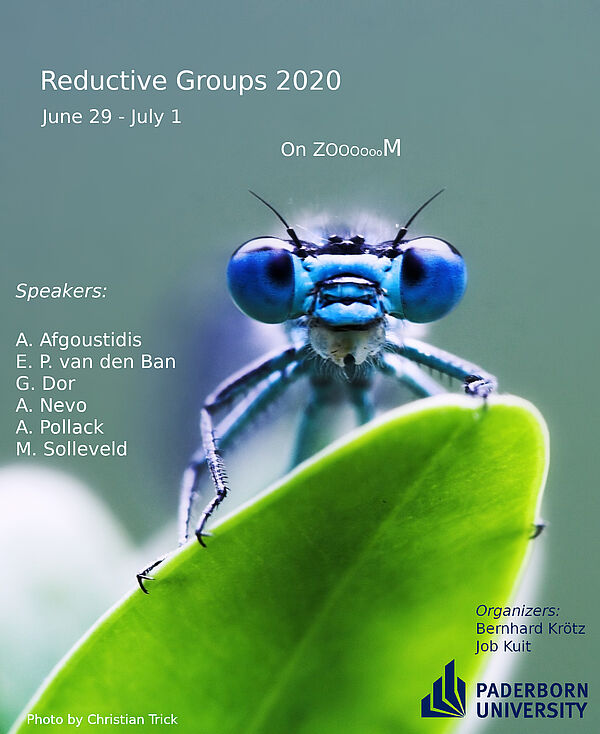 Reductive Groups 2020

June 29 - July 1

On ZOoooooM

Speakers:

A. Afgoustidis
E. P. van den Ban
G. Dor
A. Nevo
A. Pollack
M. Solleveld

Organizers:
Bernhard Krötz
Job Kuit

PADERBORN UNIVERSITY

Photo by Christian Trick